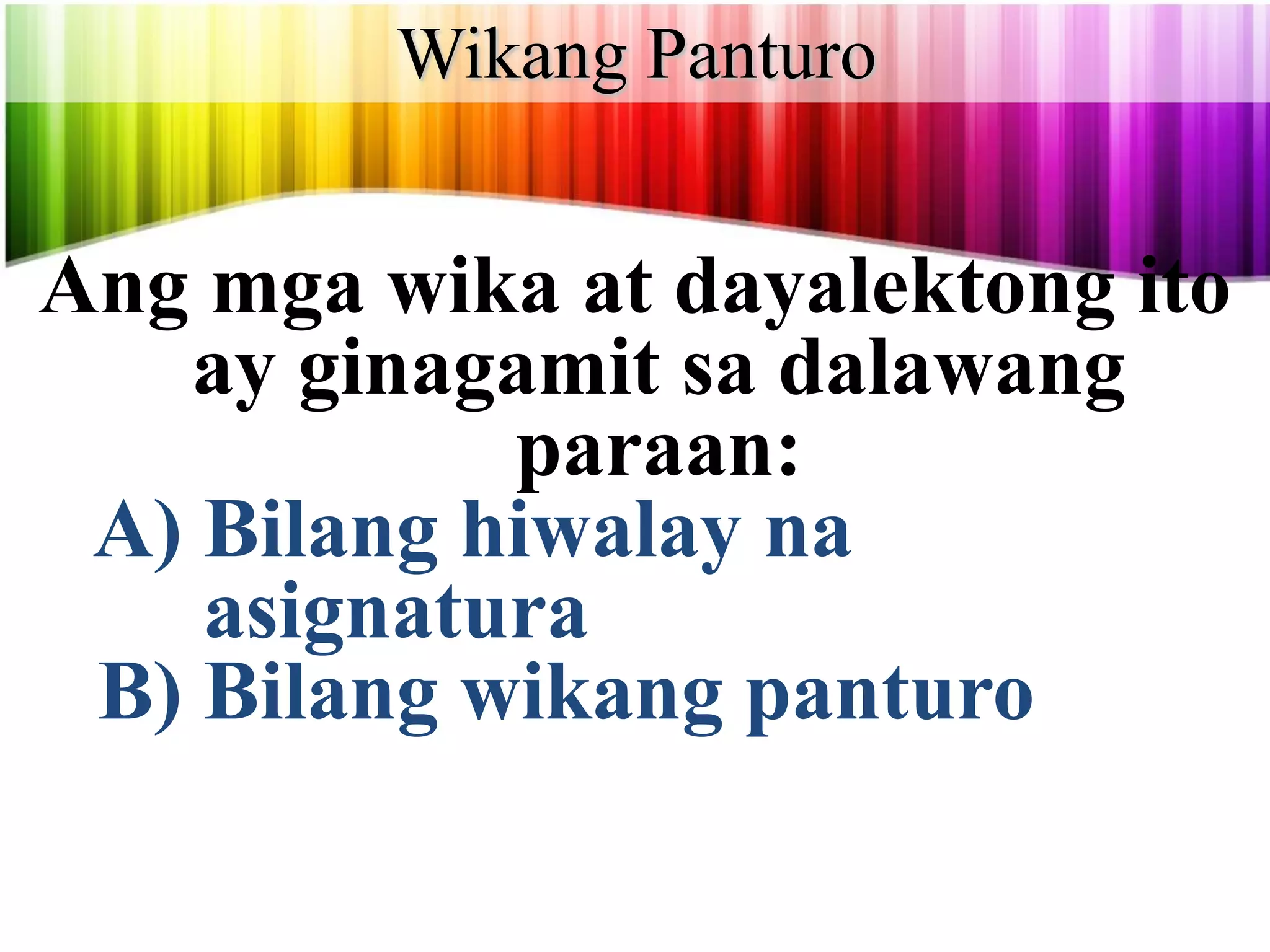 Wikang Panturo

Ang mga wika at dayalektong ito ay ginagamit sa dalawang paraan:

A) Bilang hiwalay na asignatura
B) Bilang wikang panturo